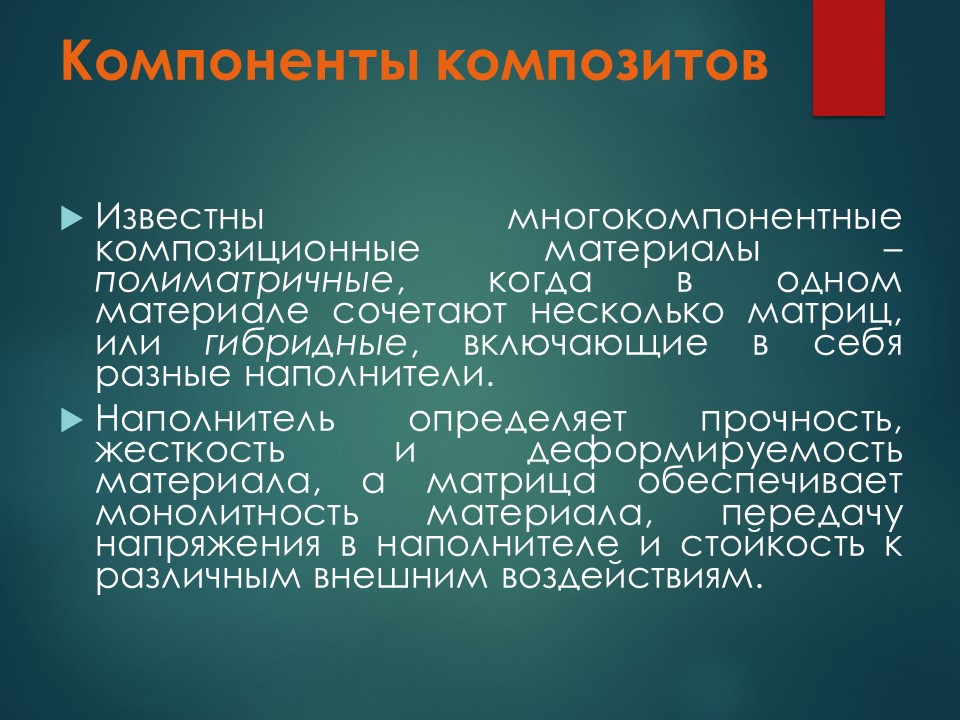 Компоненты композитов

Известны многокомпонентные композиционные материалы – полиматричные, когда в одном материале сочетают несколько матриц, или гибридные, включающие в себя разные наполнители.

Наполнитель определяет прочность, жесткость и деформируемость материала, а матрица обеспечивает монолитность материала, передачу напряжения в наполнителе и стойкость к различным внешним воздействиям.